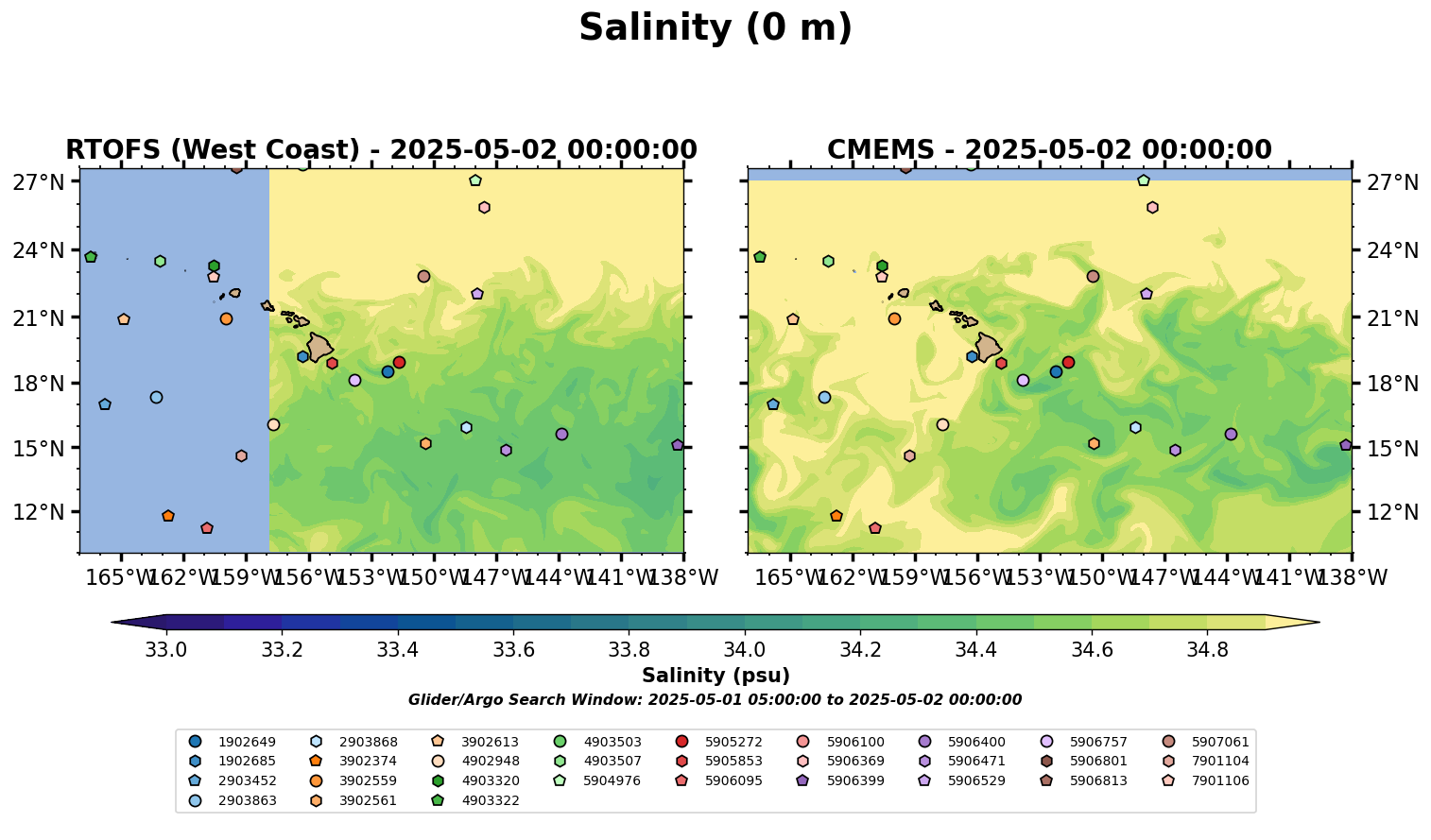 Salinity (0 m)

RTOFS (West Coast) - 2025-05-02 00:00:00

27°N
24°N
21°N
18°N
15°N
12°N

165°W 162°W 159°W 156°W 153°W 150°W 147°W 144°W 141°W 138°W

CMEMS - 2025-05-02 00:00:00

27°N
24°N
21°N
18°N
15°N
12°N

165°W 162°W 159°W 156°W 153°W 150°W 147°W 144°W 141°W 138°W

33.0 33.2 33.4 33.6 33.8 34.0 34.2 34.4 34.6 34.8

Salinity (psu)

Glider/Argo Search Window: 2025-05-01 05:00:00 to 2025-05-02 00:00:00

1902649
1902685
2903452
2903863
2903868
3902374
3902559
3902561
3902613
4902948
4903320
4903322
4903503
4903507
5904976
5905272
5905853
5906095
5906100
5906369
5906399
5906400
5906471
5906529
5906757
5906801
5906813
5907061
7901104
7901106